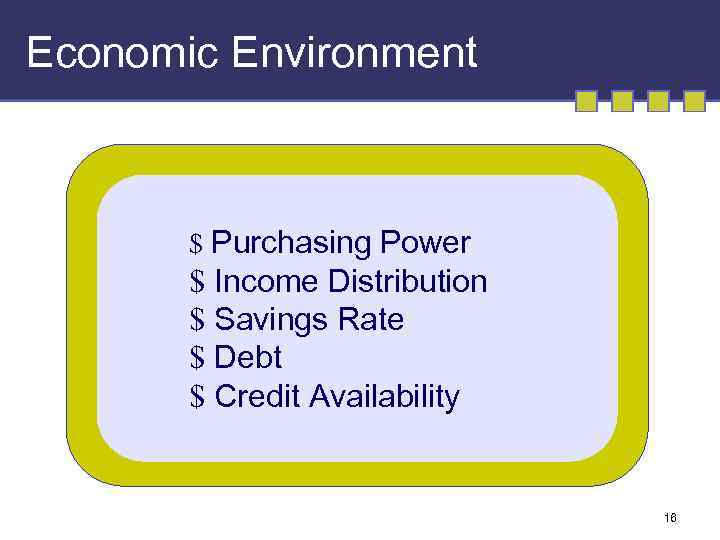 Economic Environment

\$ Purchasing Power
\$ Income Distribution
\$ Savings Rate
\$ Debt
\$ Credit Availability

16